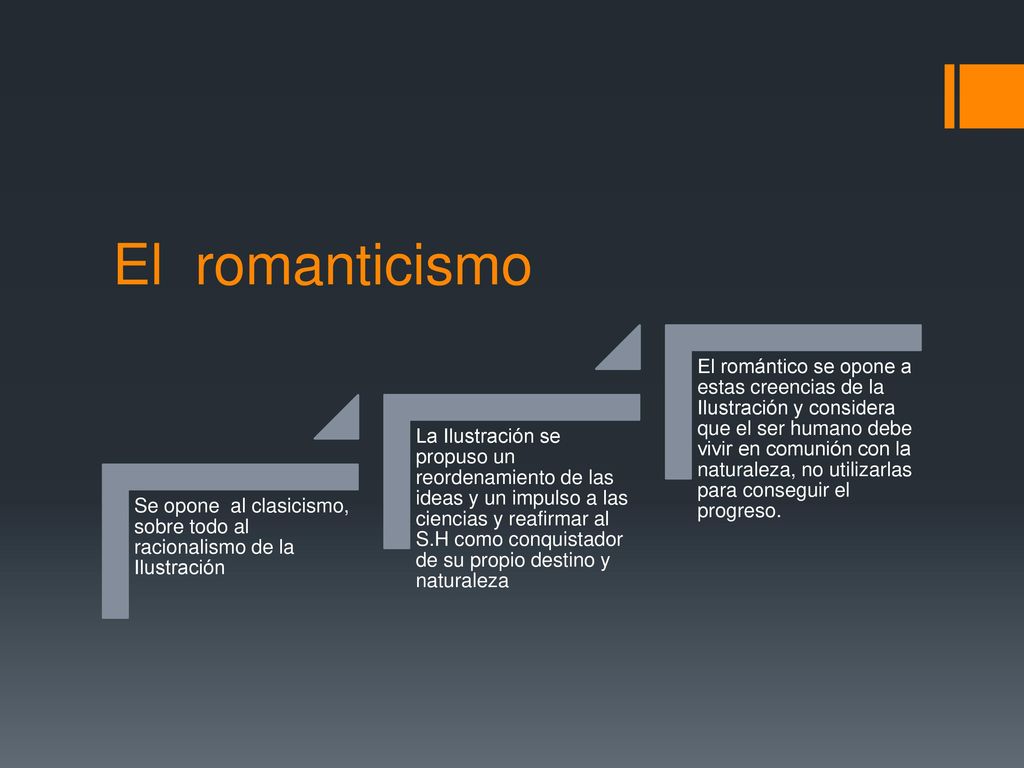 El romanticismo

Se opone al clasicismo, sobre todo al racionalismo de la Ilustración

La Ilustración se propuso un reordenamiento de las ideas y un impulso a las ciencias y reafirmar al S.H como conquistador de su propio destino y naturaleza

El romántico se opone a estas creencias de la Ilustración y considera que el ser humano debe vivir en comunión con la naturaleza, no utilizarlas para conseguir el progreso.